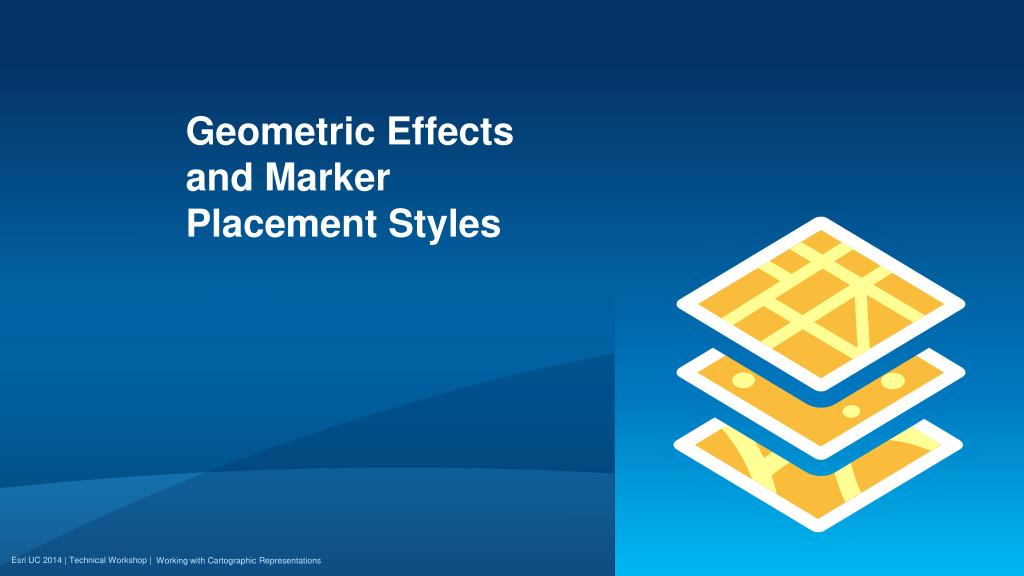 Geometric Effects and Marker Placement Styles

Esri UC 2014 | Technical Workshop | Working with Cartographic Representations